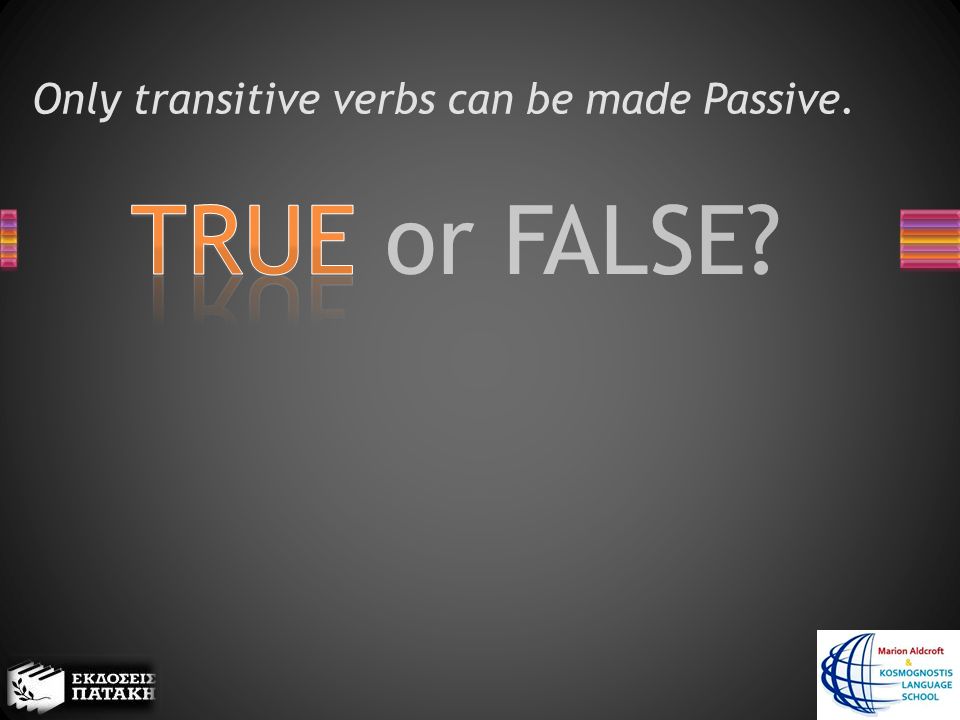 Only transitive verbs can be made Passive.

TRUE or FALSE?

ΕΚΔΟΣΕΙΣ ΠΑΤΑΚΗ

Marion Aldcroft & KOSMOGNOSTIS LANGUAGE SCHOOL